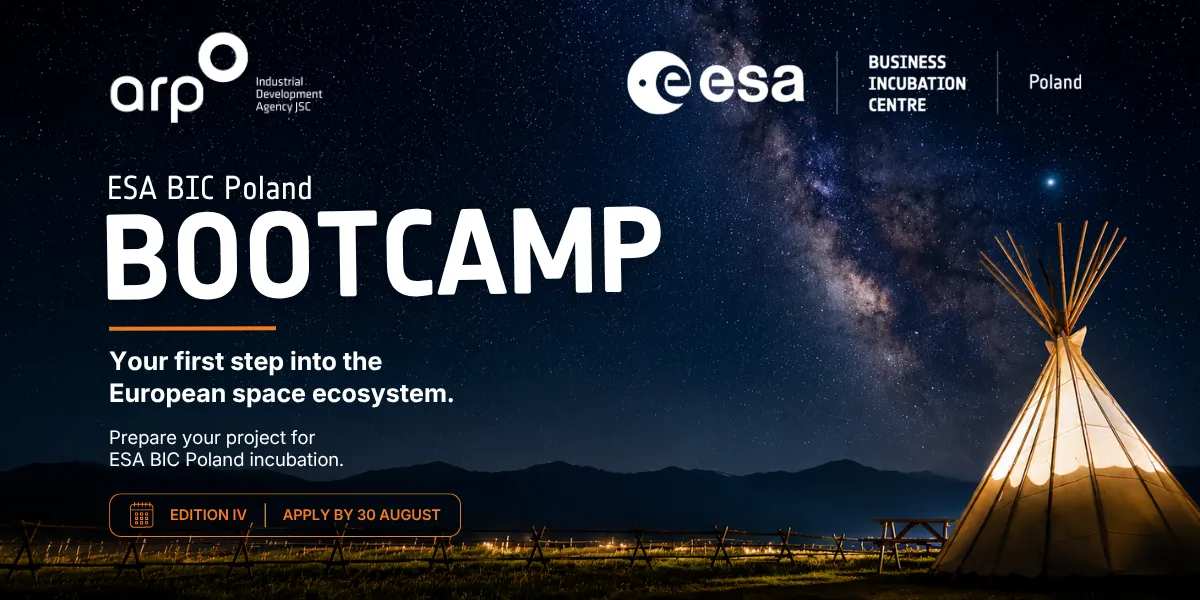 arp Industrial Development Agency JSC

esa BUSINESS INCUBATION CENTRE Poland

ESA BIC Poland
BOOTCAMP

Your first step into the European space ecosystem.

Prepare your project for ESA BIC Poland incubation.

EDITION IV | APPLY BY 30 AUGUST